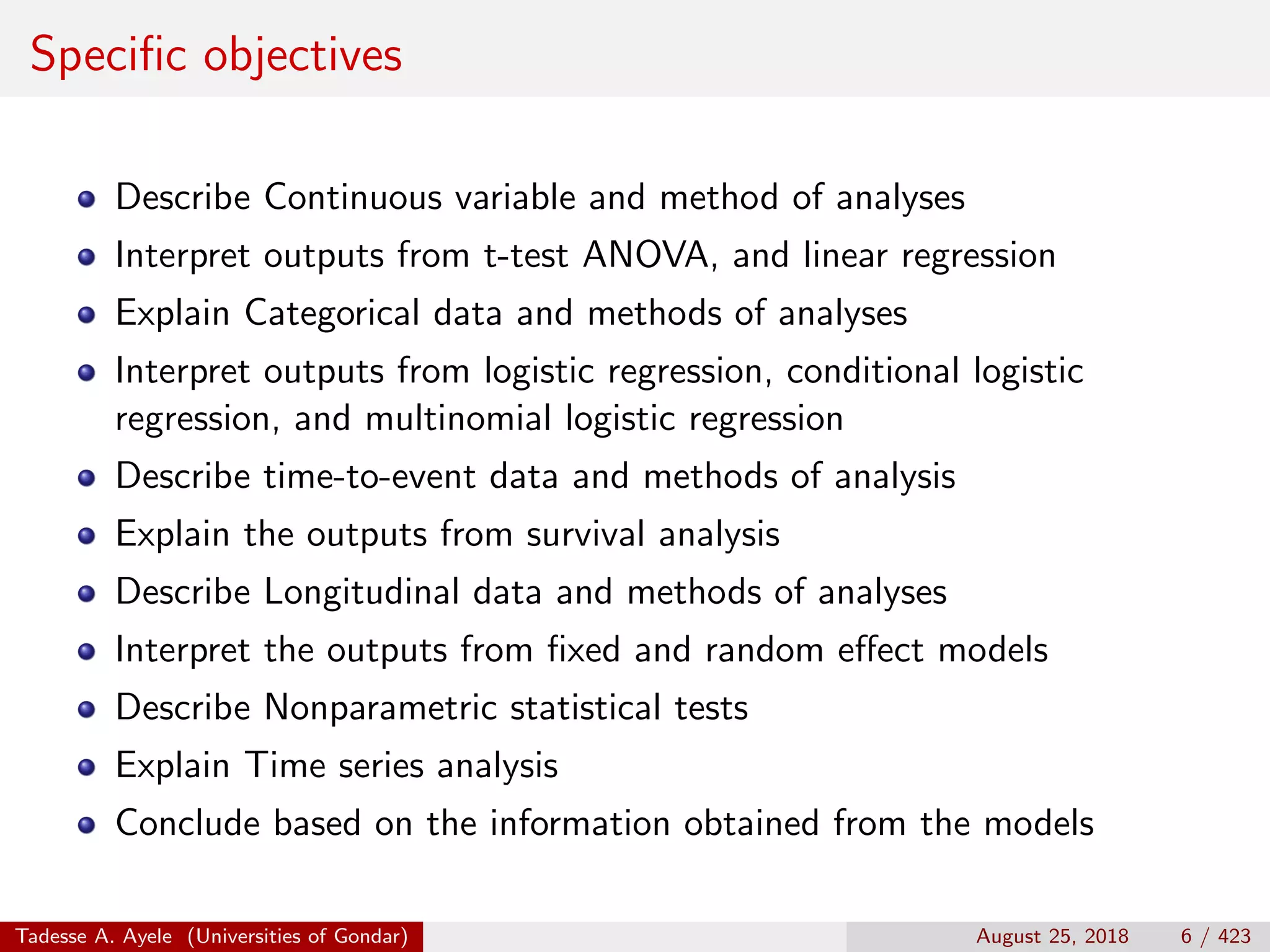 Specific objectives

- Describe Continuous variable and method of analyses
- Interpret outputs from t-test ANOVA, and linear regression
- Explain Categorical data and methods of analyses
- Interpret outputs from logistic regression, conditional logistic regression, and multinomial logistic regression
- Describe time-to-event data and methods of analysis
- Explain the outputs from survival analysis
- Describe Longitudinal data and methods of analyses
- Interpret the outputs from fixed and random effect models
- Describe Nonparametric statistical tests
- Explain Time series analysis
- Conclude based on the information obtained from the models

Tadesse A. Ayele (Universities of Gondar) August 25, 2018 6 / 423